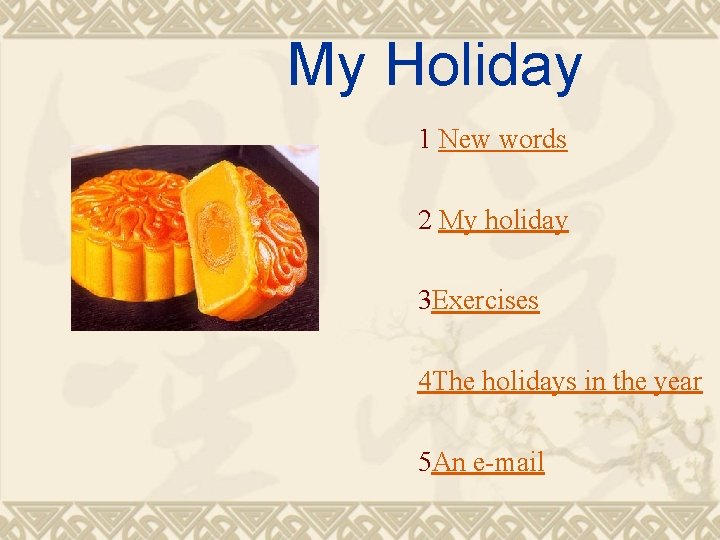 My Holiday

1 New words

2 My holiday

3Exercises

4The holidays in the year

5An e-mail